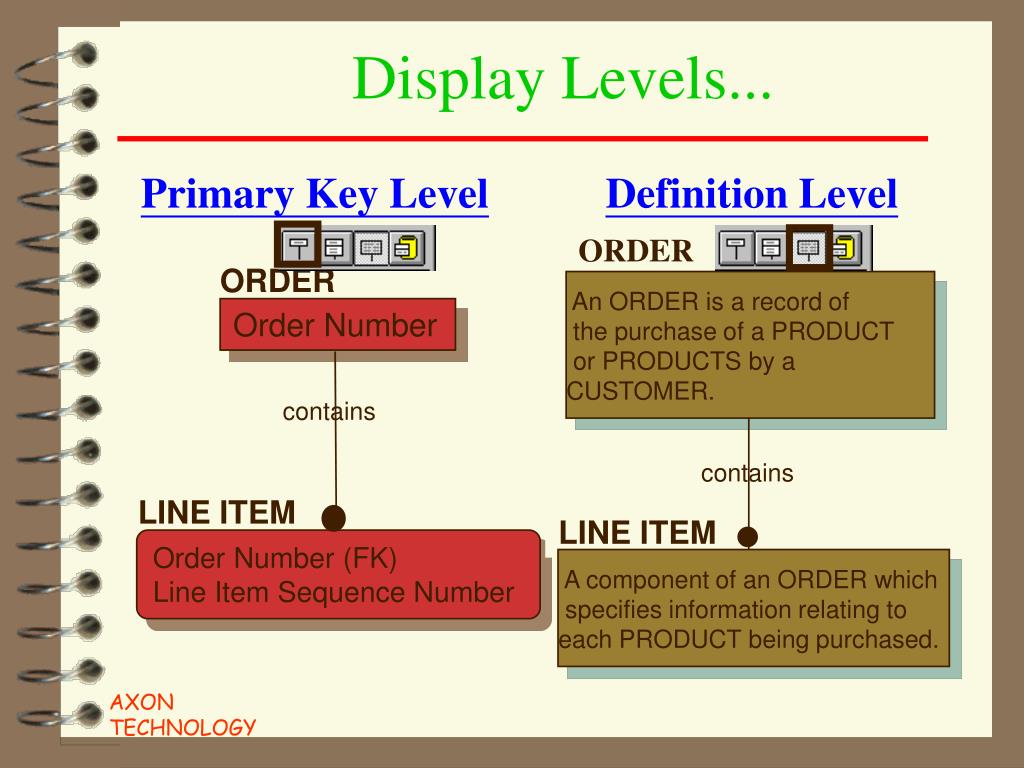 Display Levels...

Primary Key Level

ORDER

Order Number

contains

LINE ITEM

Order Number (FK)
Line Item Sequence Number

Definition Level

ORDER

An ORDER is a record of the purchase of a PRODUCT or PRODUCTS by a CUSTOMER.

contains

LINE ITEM

A component of an ORDER which specifies information relating to each PRODUCT being purchased.

AXON
TECHNOLOGY